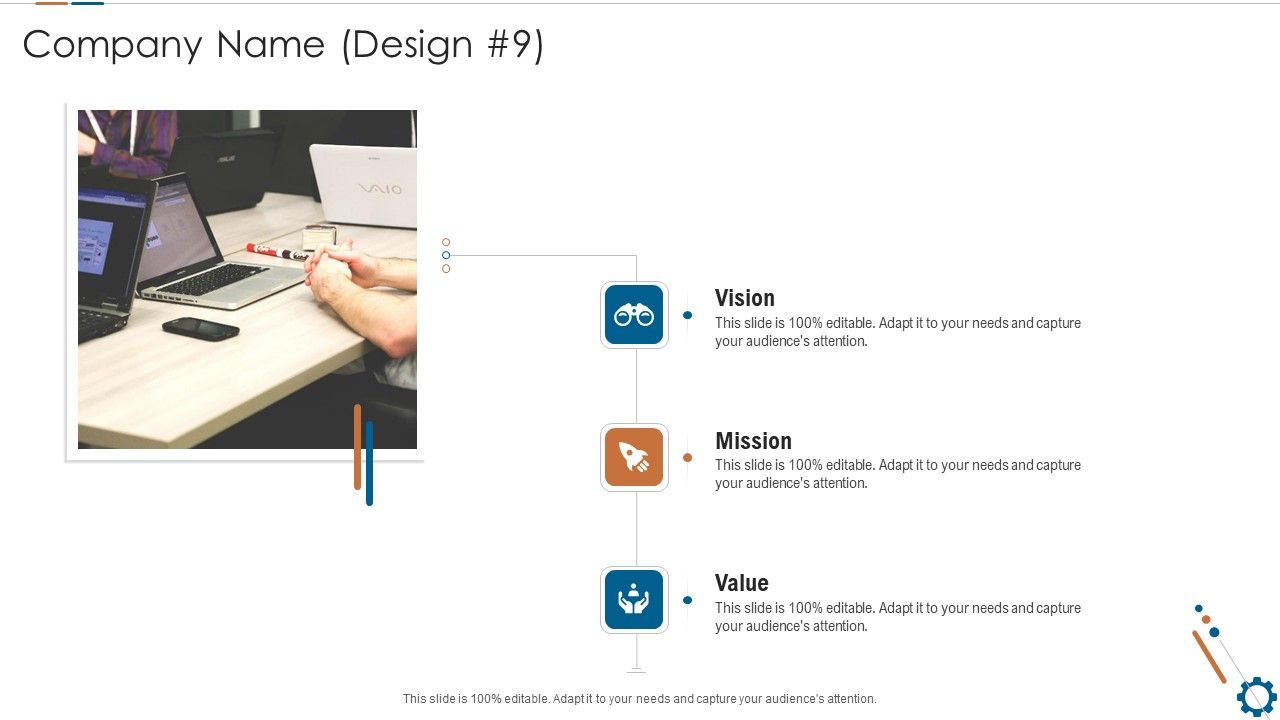 Company Name (Design #9)

VAIO

Vision
This slide is 100% editable. Adapt it to your needs and capture your audience's attention.

Mission
This slide is 100% editable. Adapt it to your needs and capture your audience's attention.

Value
This slide is 100% editable. Adapt it to your needs and capture your audience's attention.

This slide is 100% editable. Adapt it to your needs and capture your audience's attention.